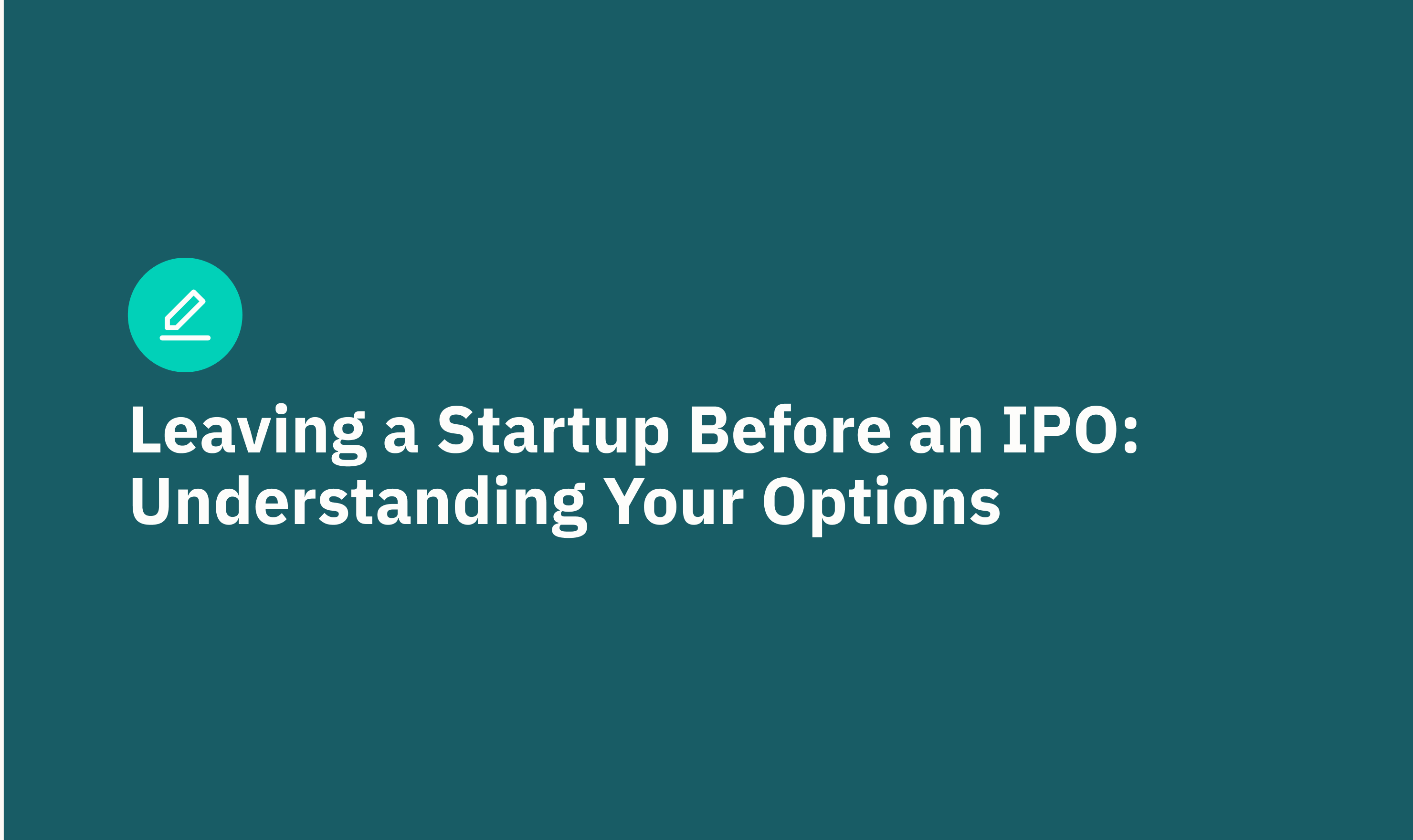 Leaving a Startup Before an IPO: Understanding Your Options